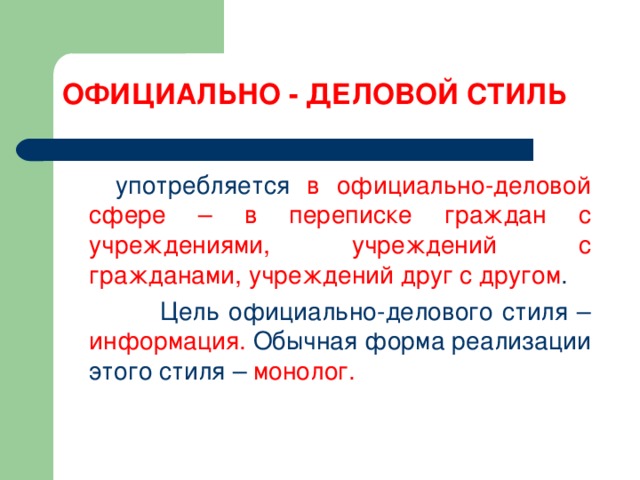 ОФИЦИАЛЬНО - ДЕЛОВОЙ СТИЛЬ

употребляется в официально-деловой сфере – в переписке граждан с учреждениями, учреждений с гражданами, учреждений друг с другом.

Цель официально-делового стиля – информация. Обычная форма реализации этого стиля – монолог.